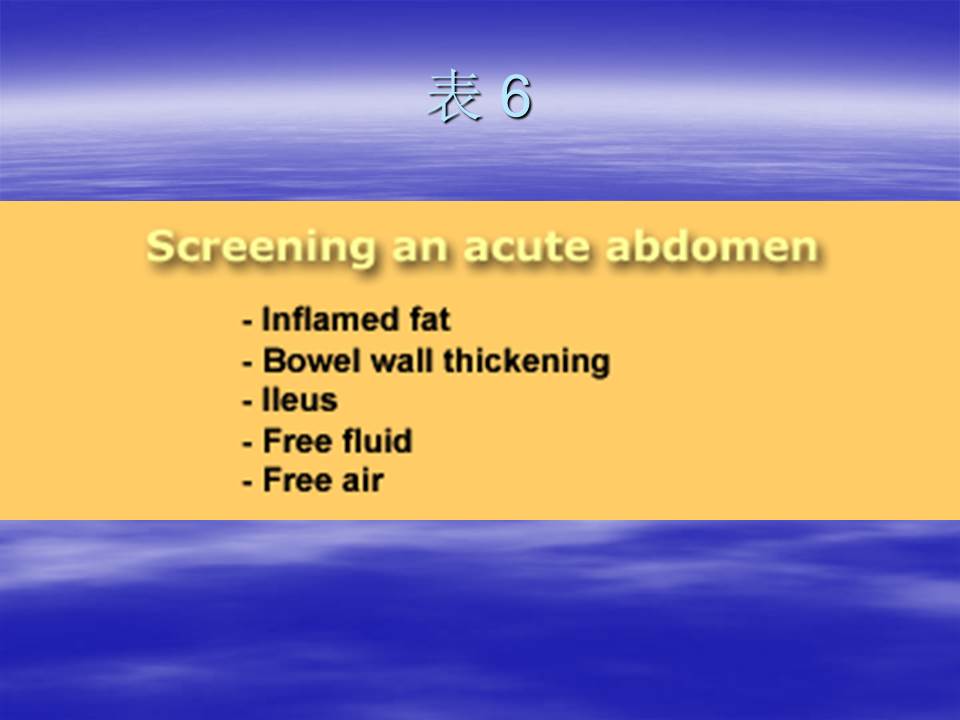 表 6

Screening an acute abdomen

- Inflamed fat
- Bowel wall thickening
- Ileus
- Free fluid
- Free air